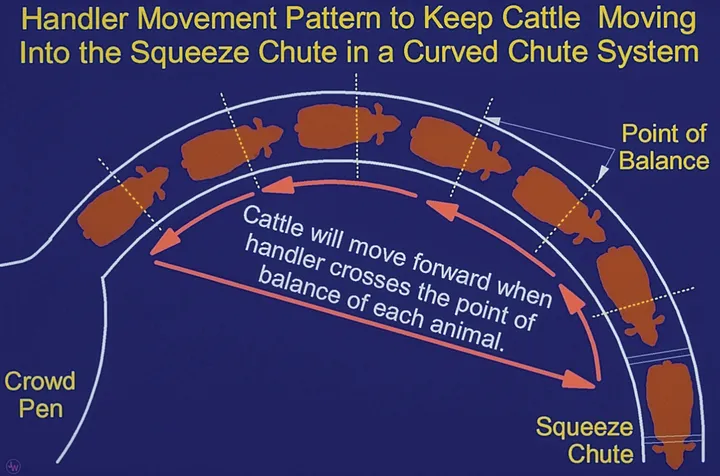 Handler Movement Pattern to Keep Cattle Moving Into the Squeeze Chute in a Curved Chute System

Point of Balance

Cattle will move forward when handler crosses the point of balance of each animal.

Crowd Pen

Squeeze Chute